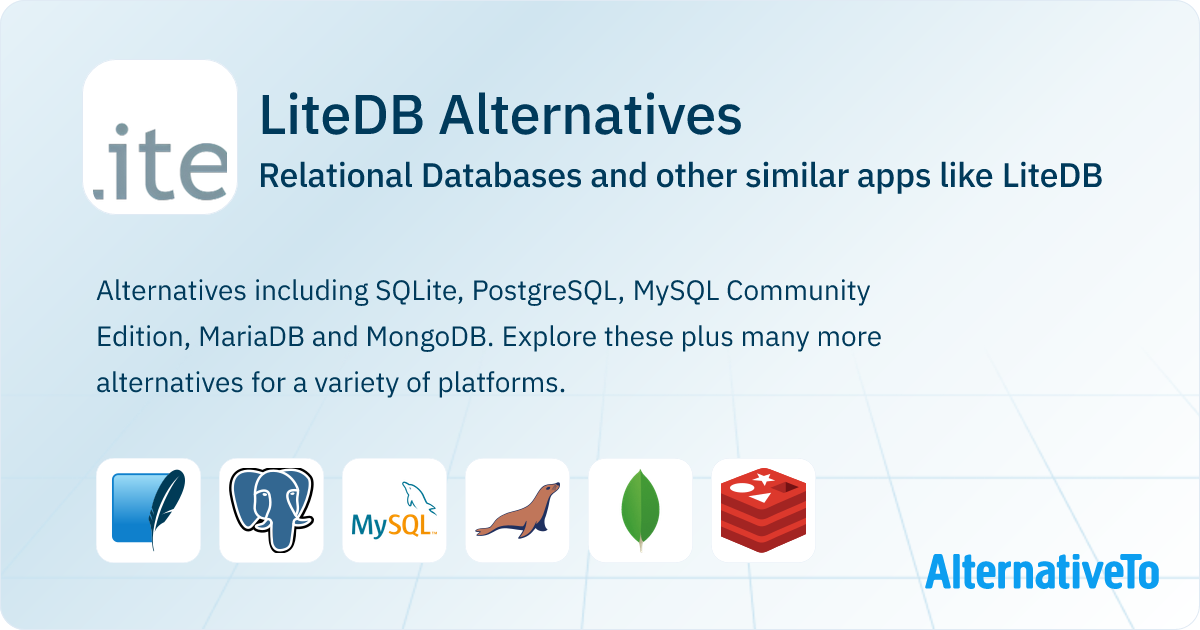 .ite

LiteDB Alternatives

Relational Databases and other similar apps like LiteDB

Alternatives including SQLite, PostgreSQL, MySQL Community Edition, MariaDB and MongoDB. Explore these plus many more alternatives for a variety of platforms.

MySQL

AlternativeTo